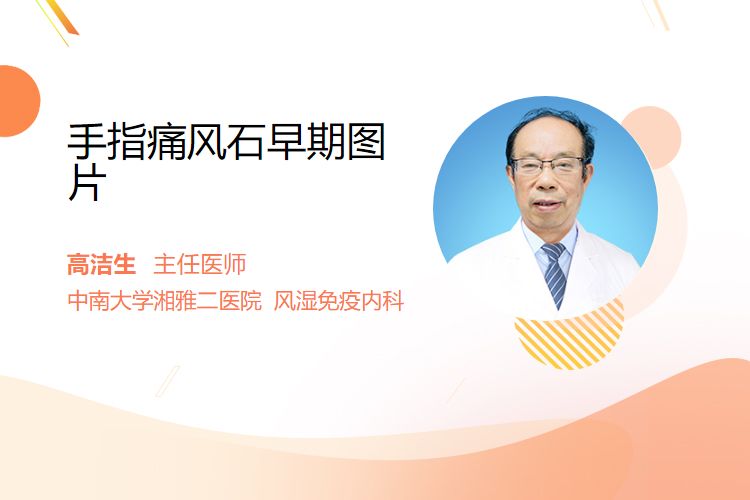 手指痛风石早期图片

高洁生 主任医师

中南大学湘雅二医院 风湿免疫内科